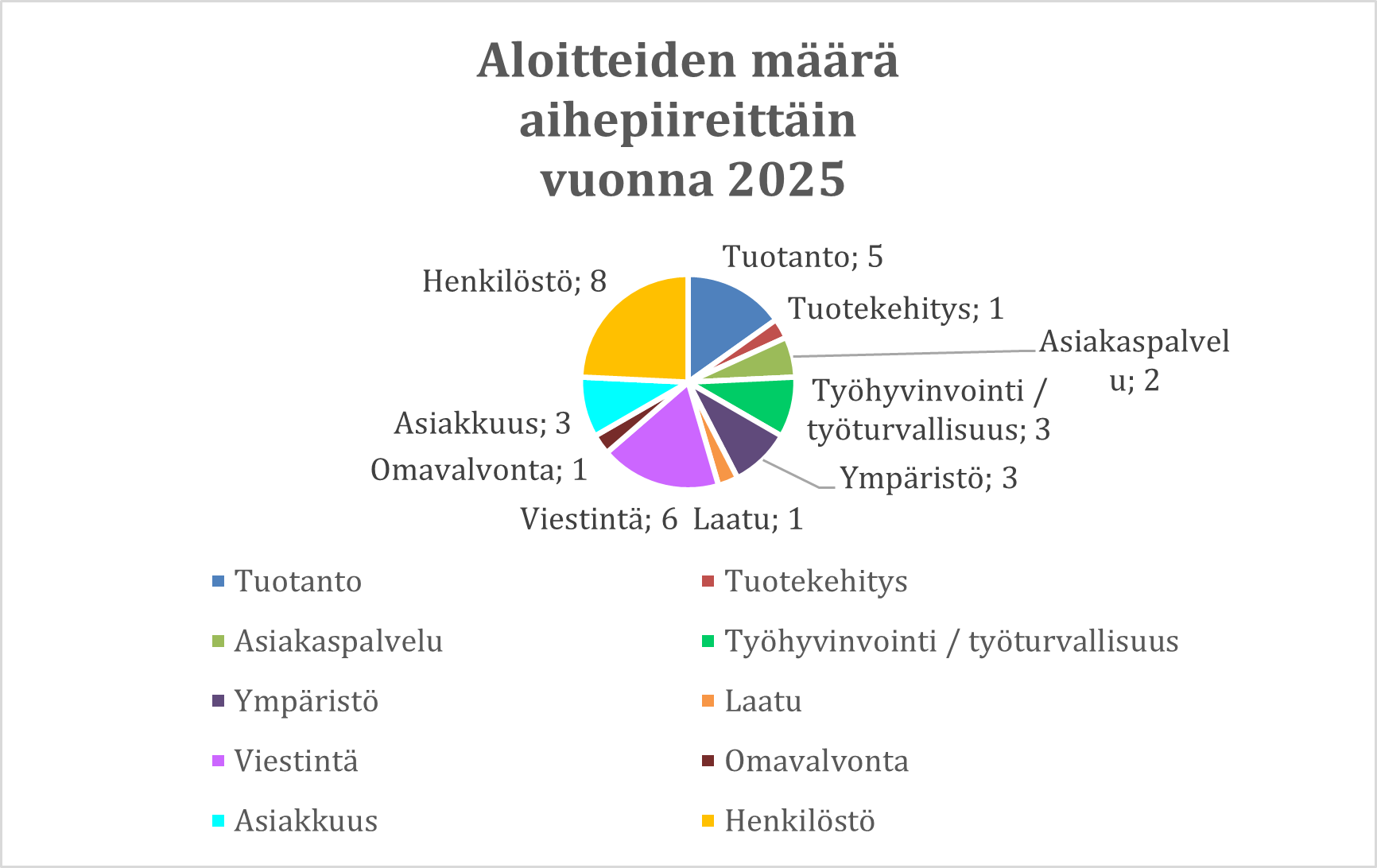 Aloitteiden määrä aihepiireittäin vuonna 2025

Tuotanto; 5
Tuotekehitys; 1
Asiakaspalvelu; 2
Työhyvinvointi / työturvallisuus; 3
Ympäristö; 3
Laatu; 1
Viestintä; 6
Omavalvonta; 1
Asiakkuus; 3
Henkilöstö; 8

Tuotanto
Tuotekehitys
Asiakaspalvelu
Työhyvinvointi / työturvallisuus
Ympäristö
Laatu
Viestintä
Omavalvonta
Asiakkuus
Henkilöstö